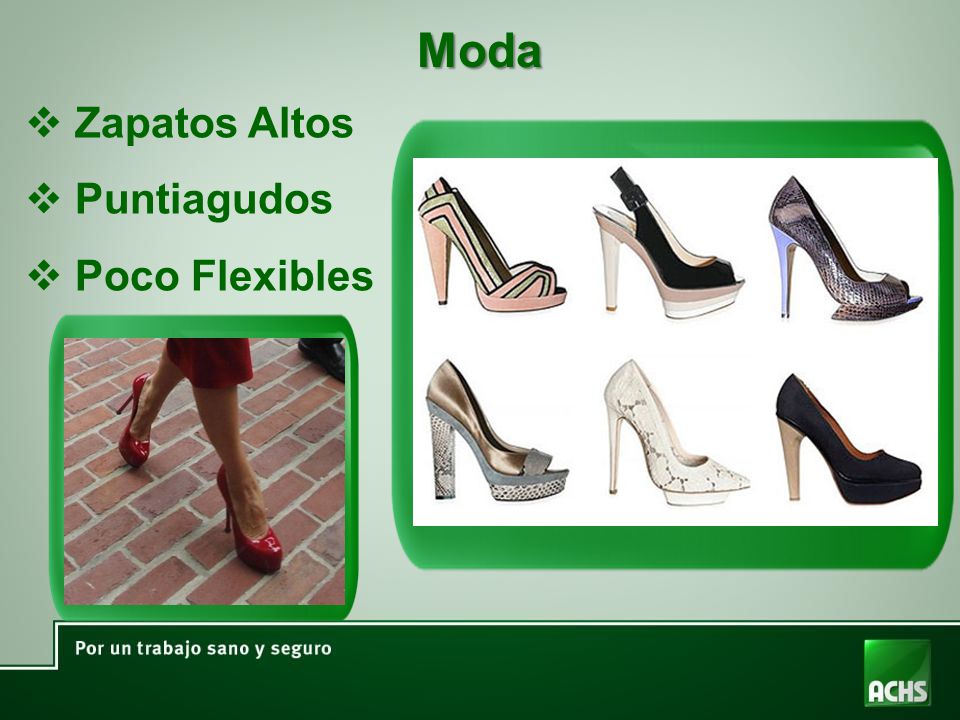 Moda

❖ Zapatos Altos

❖ Puntiagudos

❖ Poco Flexibles

Por un trabajo sano y seguro

ACHS